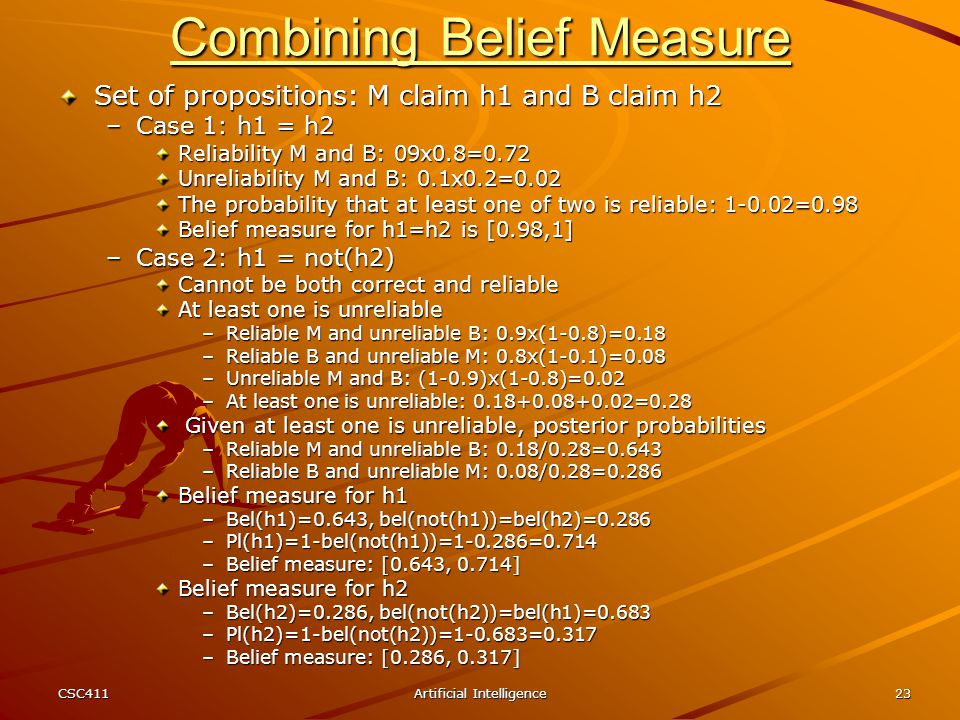 Combining Belief Measure

Set of propositions: M claim h1 and B claim h2

– Case 1: h1 = h2

Reliability M and B: 09x0.8=0.72

Unreliability M and B: 0.1x0.2=0.02

The probability that at least one of two is reliable: 1-0.02=0.98

Belief measure for h1=h2 is [0.98,1]

– Case 2: h1 = not(h2)

Cannot be both correct and reliable

At least one is unreliable

– Reliable M and unreliable B: 0.9x(1-0.8)=0.18

– Reliable B and unreliable M: 0.8x(1-0.1)=0.08

– Unreliable M and B: (1-0.9)x(1-0.8)=0.02

– At least one is unreliable: 0.18+0.08+0.02=0.28

Given at least one is unreliable, posterior probabilities

– Reliable M and unreliable B: 0.18/0.28=0.643

– Reliable B and unreliable M: 0.08/0.28=0.286

Belief measure for h1

– Bel(h1)=0.643, bel(not(h1))=bel(h2)=0.286

– Pl(h1)=1-bel(not(h1))=1-0.286=0.714

– Belief measure: [0.643, 0.714]

Belief measure for h2

– Bel(h2)=0.286, bel(not(h2))=bel(h1)=0.683

– Pl(h2)=1-bel(not(h2))=1-0.683=0.317

– Belief measure: [0.286, 0.317]

CSC411 Artificial Intelligence 23